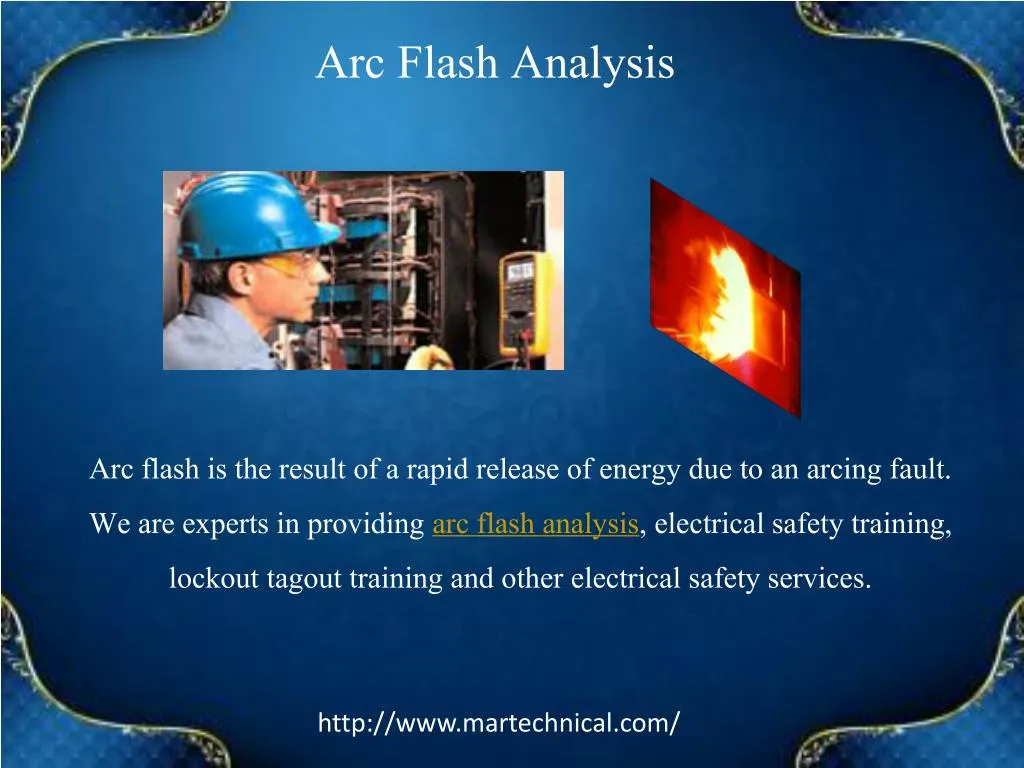 Arc Flash Analysis

Arc flash is the result of a rapid release of energy due to an arcing fault. We are experts in providing arc flash analysis, electrical safety training, lockout tagout training and other electrical safety services.

http://www.martechnical.com/